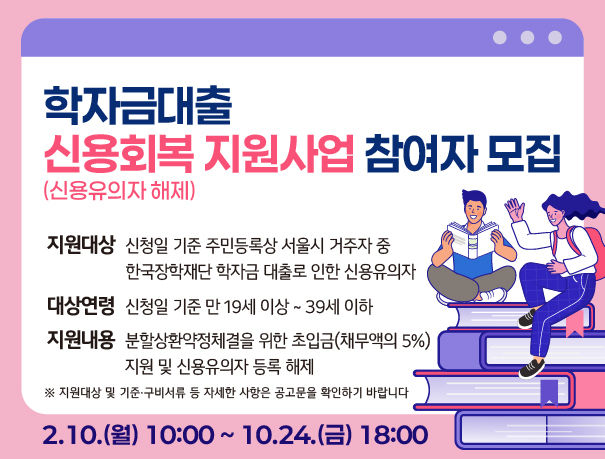 학자금대출
신용회복 지원사업 참여자 모집
(신용유의자 해제)

지원대상 신청일 기준 주민등록상 서울시 거주자 중 한국장학재단 학자금 대출로 인한 신용유의자

대상연령 신청일 기준 만 19세 이상 ~ 39세 이하

지원내용 분할상환약정체결을 위한 초입금(채무액의 5%) 지원 및 신용유의자 등록 해제

※ 지원대상 및 기준·구비서류 등 자세한 사항은 공고문을 확인하기 바랍니다

2.10.(월) 10:00 ~ 10.24.(금) 18:00